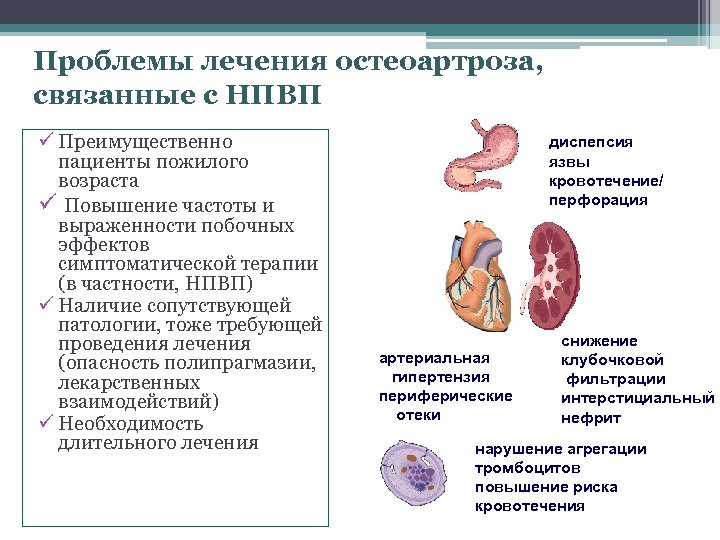 Проблемы лечения остеоартроза, связанные с НПВП

✓ Преимущественно пациенты пожилого возраста
✓ Повышение частоты и выраженности побочных эффектов симптоматической терапии (в частности, НПВП)
✓ Наличие сопутствующей патологии, тоже требующей проведения лечения (опасность полипрагмазии, лекарственных взаимодействий)
✓ Необходимость длительного лечения

диспепсия
язвы
кровотечение/
перфорация

артериальная
гипертензия
периферические
отеки

снижение
клубочковой
фильтрации
интерстициальный
нефрит

нарушение агрегации
тромбоцитов
повышение риска
кровотечения